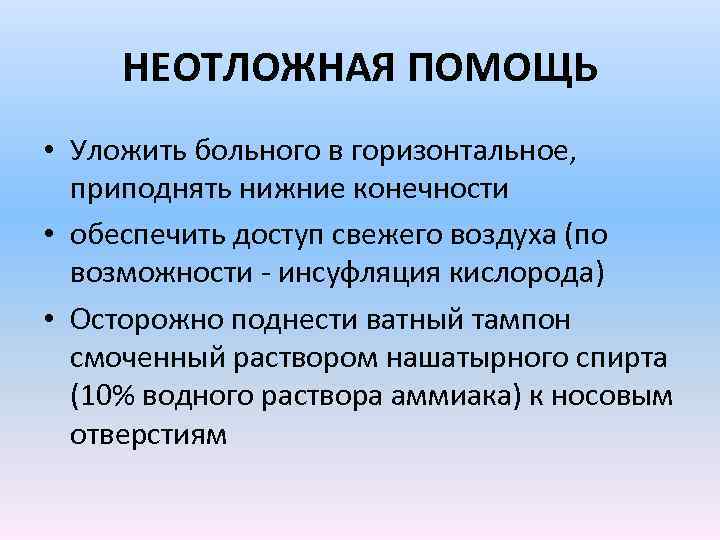 НЕОТЛОЖНАЯ ПОМОЩЬ

• Уложить больного в горизонтальное, приподнять нижние конечности

• обеспечить доступ свежего воздуха (по возможности - инсуфляция кислорода)

• Осторожно поднести ватный тампон смоченный раствором нашатырного спирта (10% водного раствора аммиака) к носовым отверстиям